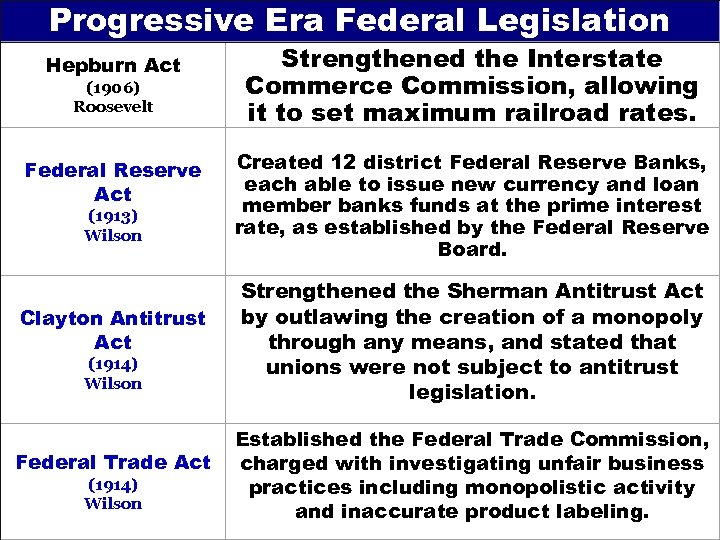 Progressive Era Federal Legislation

| | |
|---|---|
| Hepburn Act (1906) Roosevelt | Strengthened the Interstate Commerce Commission, allowing it to set maximum railroad rates. |
| Federal Reserve Act (1913) Wilson | Created 12 district Federal Reserve Banks, each able to issue new currency and loan member banks funds at the prime interest rate, as established by the Federal Reserve Board. |
| Clayton Antitrust Act (1914) Wilson | Strengthened the Sherman Antitrust Act by outlawing the creation of a monopoly through any means, and stated that unions were not subject to antitrust legislation. |
| Federal Trade Act (1914) Wilson | Established the Federal Trade Commission, charged with investigating unfair business practices including monopolistic activity and inaccurate product labeling. |